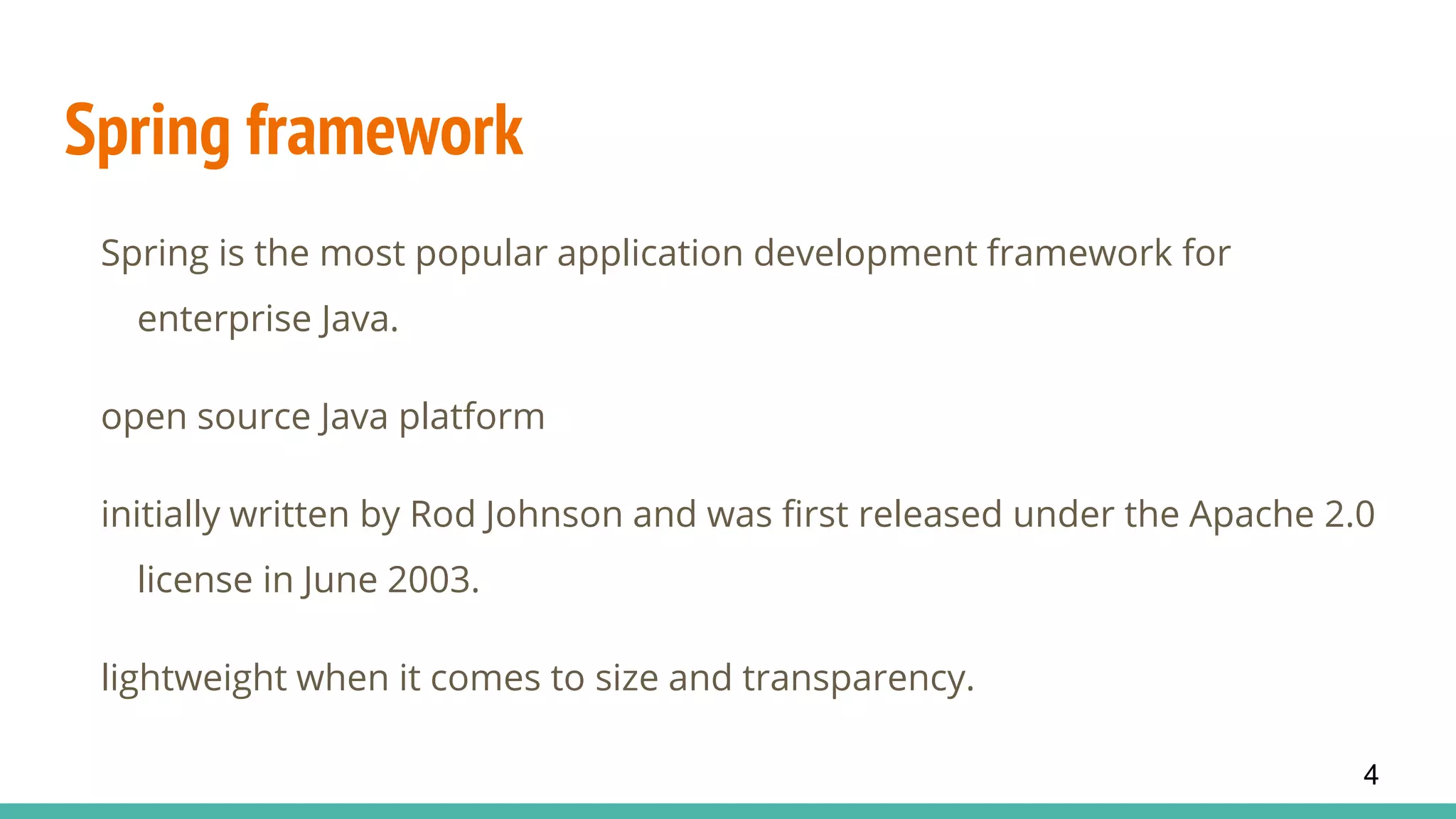 Spring framework

Spring is the most popular application development framework for enterprise Java.

open source Java platform

initially written by Rod Johnson and was first released under the Apache 2.0 license in June 2003.

lightweight when it comes to size and transparency.

4